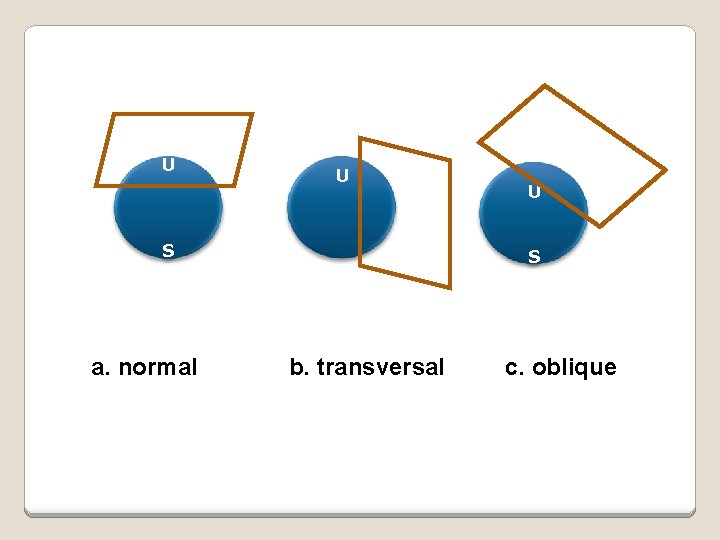 U

S

U

U

S

a. normal

b. transversal

c. oblique